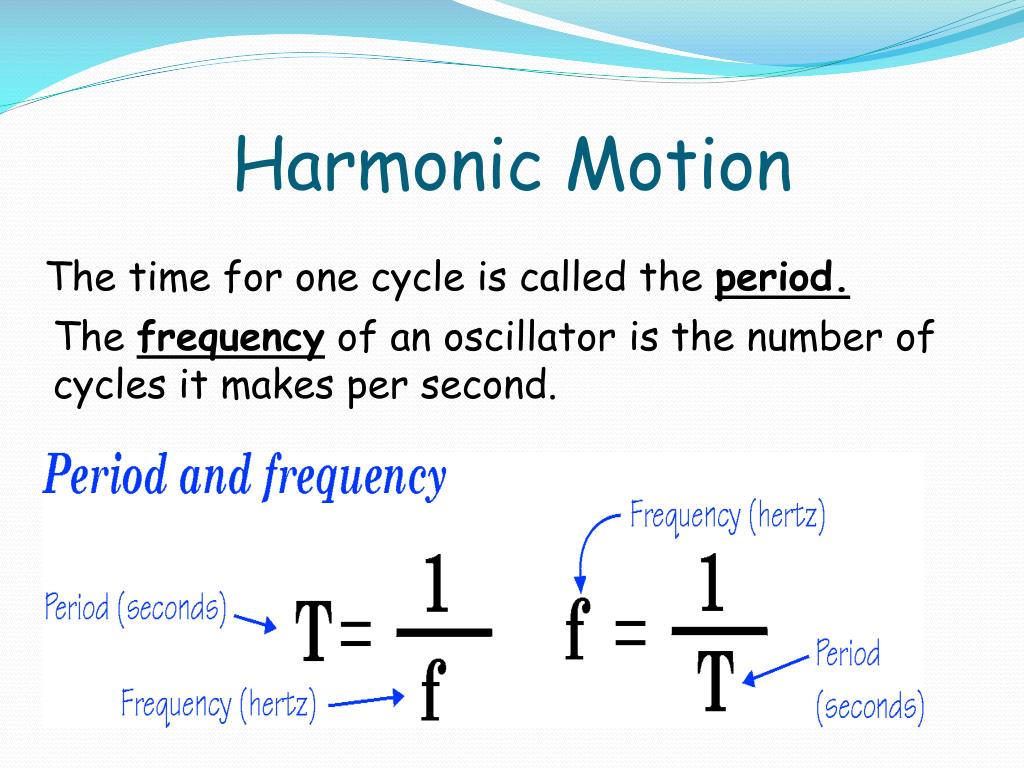 Harmonic Motion

The time for one cycle is called the period.

The frequency of an oscillator is the number of cycles it makes per second.

Period and frequency

Period (seconds)

$T = \frac{1}{f}$

Frequency (hertz)

Frequency (hertz)

$f = \frac{1}{T}$

Period (seconds)